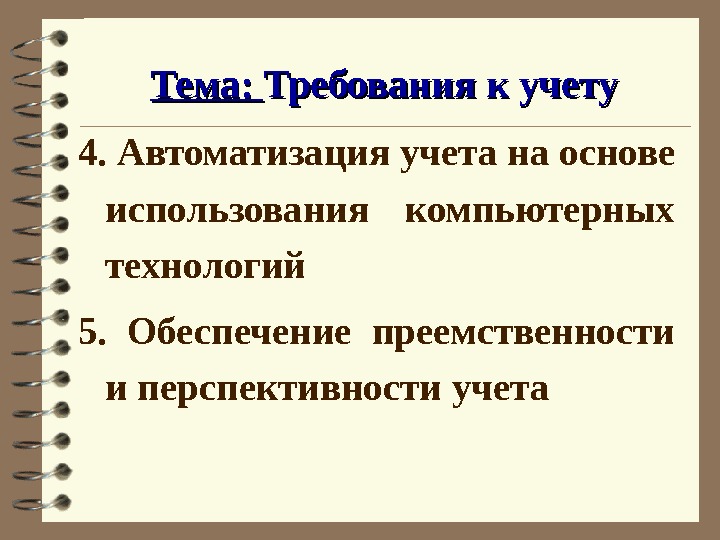 Тема: Требования к учету

4. Автоматизация учета на основе использования компьютерных технологий

5. Обеспечение преемственности и перспективности учета